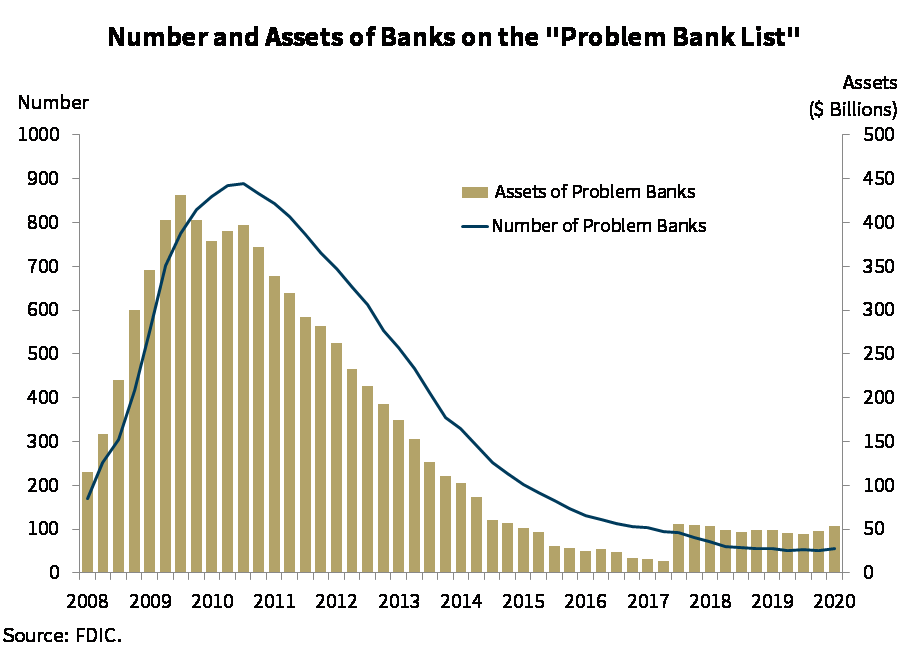 Number and Assets of Banks on the "Problem Bank List"

Number

Assets ($ Billions)

1000
900
800
700
600
500
400
300
200
100
0

500
450
400
350
300
250
200
150
100
50
0

Assets of Problem Banks
Number of Problem Banks

2008 2009 2010 2011 2012 2013 2014 2015 2016 2017 2018 2019 2020

Source: FDIC.